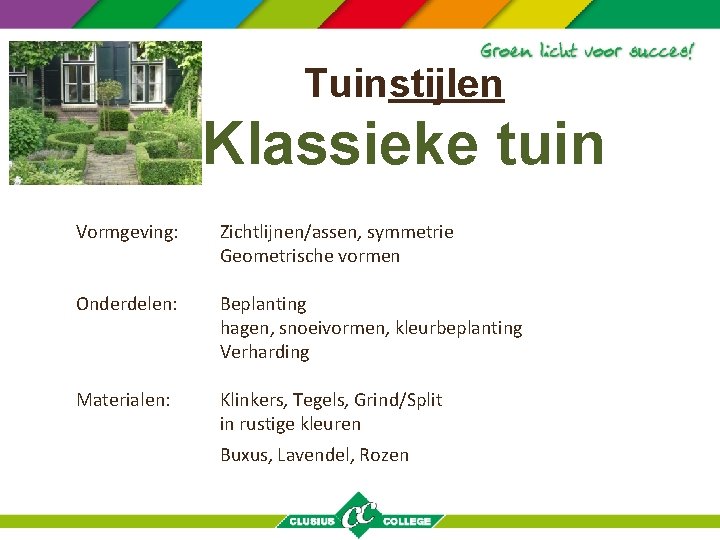 Groen licht voor succes!

Tuinstijlen

Klassieke tuin

Vormgeving: Zichtlijnen/assen, symmetrie
Geometrische vormen

Onderdelen: Beplanting
hagen, snoeivormen, kleurbeplanting
Verharding

Materialen: Klinkers, Tegels, Grind/Split
in rustige kleuren
Buxus, Lavendel, Rozen

CLUSIUS CC COLLEGE